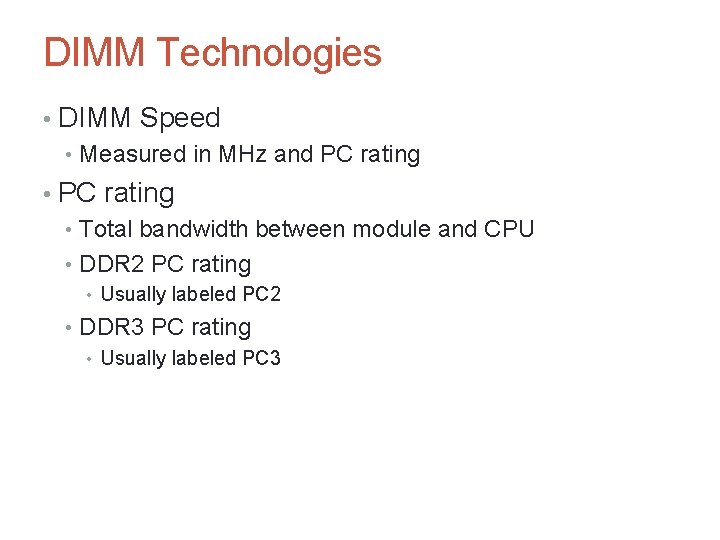 DIMM Technologies

• DIMM Speed
  • Measured in MHz and PC rating
• PC rating
  • Total bandwidth between module and CPU
  • DDR2 PC rating
    • Usually labeled PC2
  • DDR3 PC rating
    • Usually labeled PC3